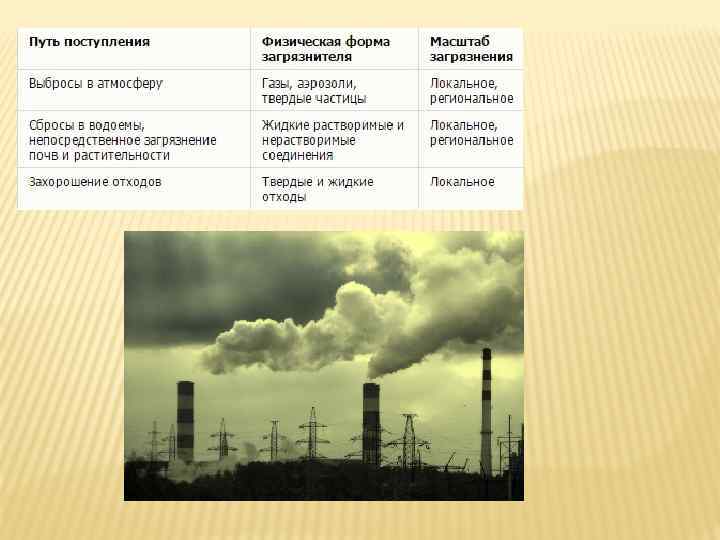 | Путь поступления | Физическая форма загрязнителя | Масштаб загрязнения |
|---|---|---|
| Выбросы в атмосферу | Газы, аэрозоли, твердые частицы | Локальное, региональное |
| Сбросы в водоемы, непосредственное загрязнение почв и растительности | Жидкие растворимые и нерастворимые соединения | Локальное, региональное |
| Захорошение отходов | Твердые и жидкие отходы | Локальное |